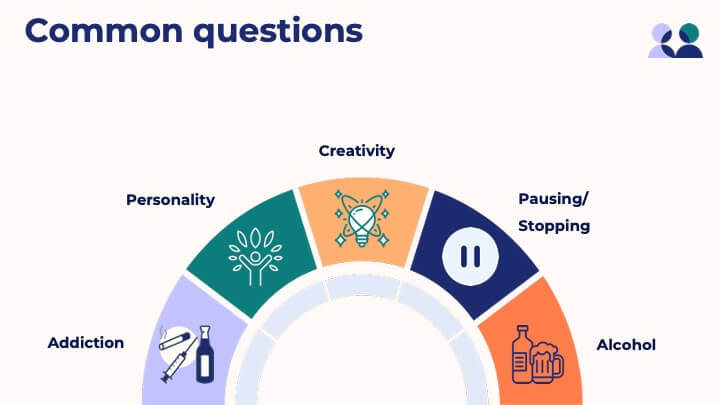 Common questions

Addiction

Personality

Creativity

Pausing/
Stopping

Alcohol